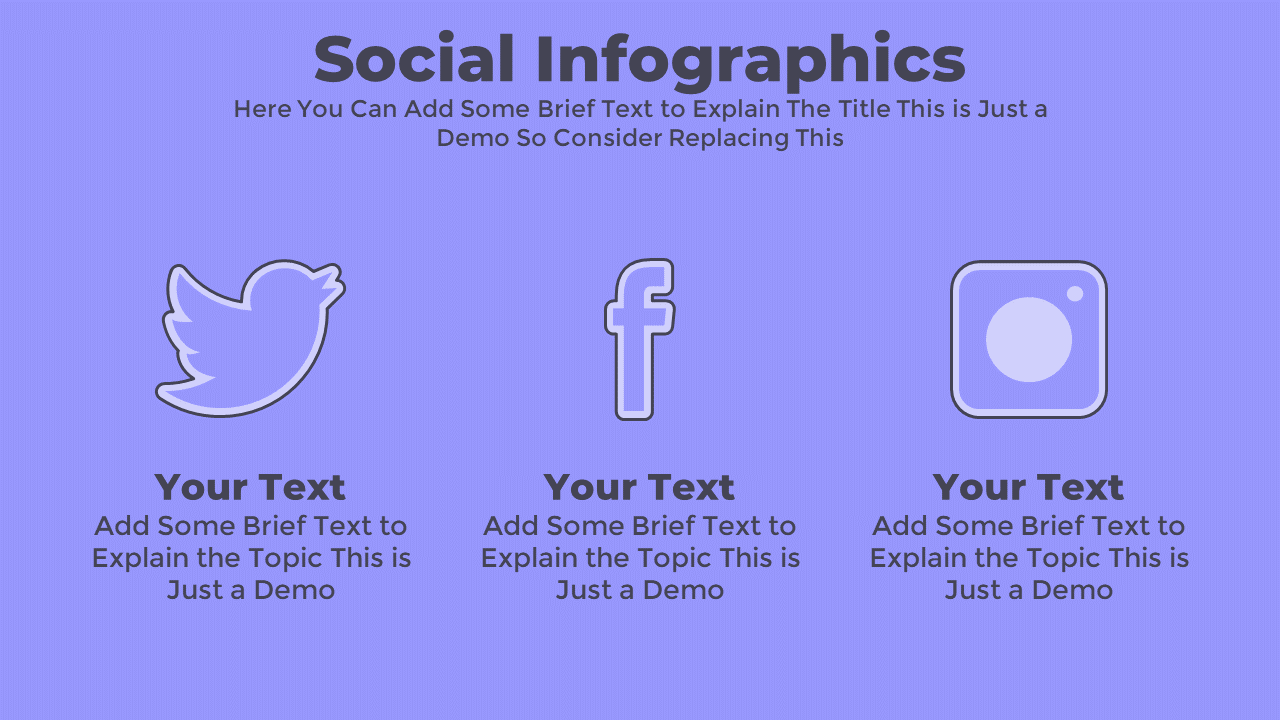 Social Infographics

Here You Can Add Some Brief Text to Explain The Title This is Just a Demo So Consider Replacing This

Your Text

Add Some Brief Text to Explain the Topic This is Just a Demo

Your Text

Add Some Brief Text to Explain the Topic This is Just a Demo

Your Text

Add Some Brief Text to Explain the Topic This is Just a Demo